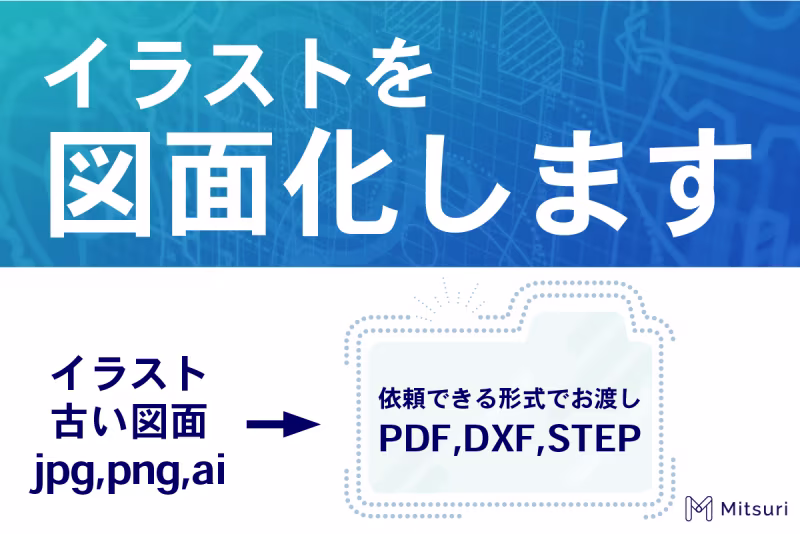 イラストを
図面化します

イラスト
古い図面
jpg,png,ai

依頼できる形式でお渡し
PDF,DXF,STEP

Mitsuri